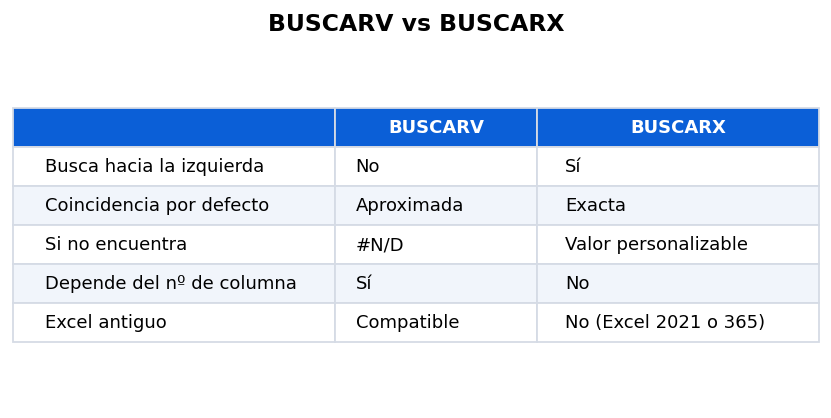 BUSCARV vs BUSCARX

| | BUSCARV | BUSCARX |
|---|---|---|
| Busca hacia la izquierda | No | Sí |
| Coincidencia por defecto | Aproximada | Exacta |
| Si no encuentra | #N/D | Valor personalizable |
| Depende del nº de columna | Sí | No |
| Excel antiguo | Compatible | No (Excel 2021 o 365) |